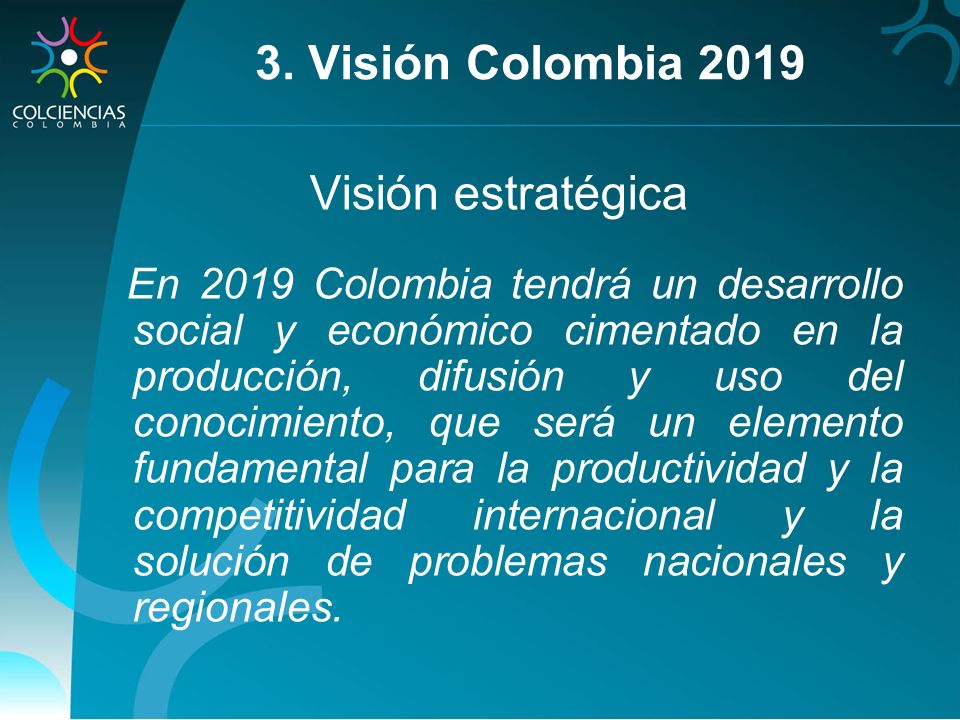 COLCIENCIAS
COLOMBIA

3. Visión Colombia 2019

Visión estratégica

En 2019 Colombia tendrá un desarrollo social y económico cimentado en la producción, difusión y uso del conocimiento, que será un elemento fundamental para la productividad y la competitividad internacional y la solución de problemas nacionales y regionales.